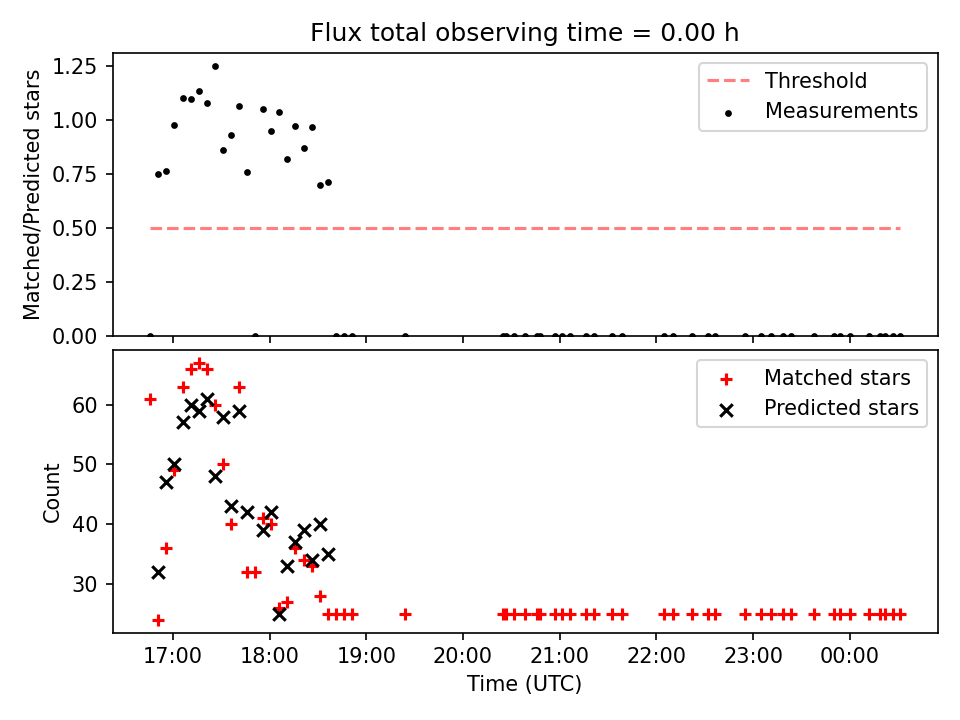 Flux total observing time = 0.00 h

Matched/Predicted stars

1.25
1.00
0.75
0.50
0.25
0.00

Threshold
Measurements

Count

60
50
40
30

Matched stars
Predicted stars

17:00
18:00
19:00
20:00
21:00
22:00
23:00
00:00

Time (UTC)